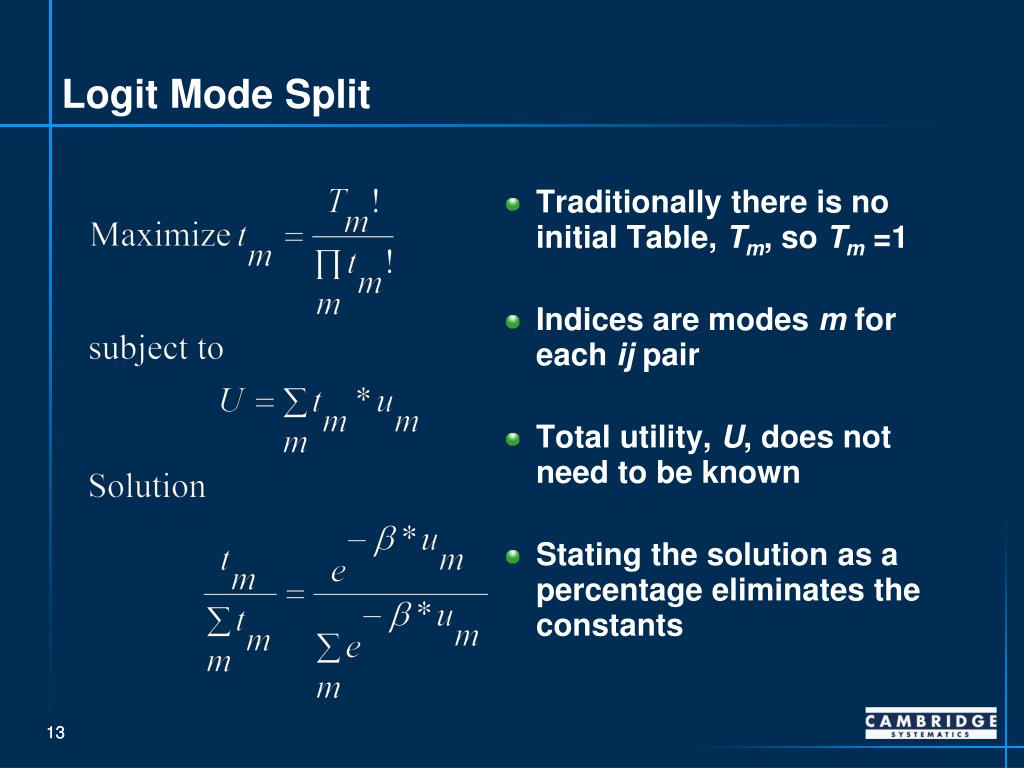 Logit Mode Split

Maximize $t_m = \frac{T_m!}{\prod_m t_m!}$

subject to

$U = \sum_m t_m * u_m$

Solution

$\frac{t_m}{\sum_m t_m} = \frac{e^{-\beta * u_m}}{\sum_m e^{-\beta * u_m}}$

Traditionally there is no initial Table, $T_m$, so $T_m$ =1

Indices are modes $m$ for each $ij$ pair

Total utility, $U$, does not need to be known

Stating the solution as a percentage eliminates the constants

13

CAMBRIDGE SYSTEMATICS